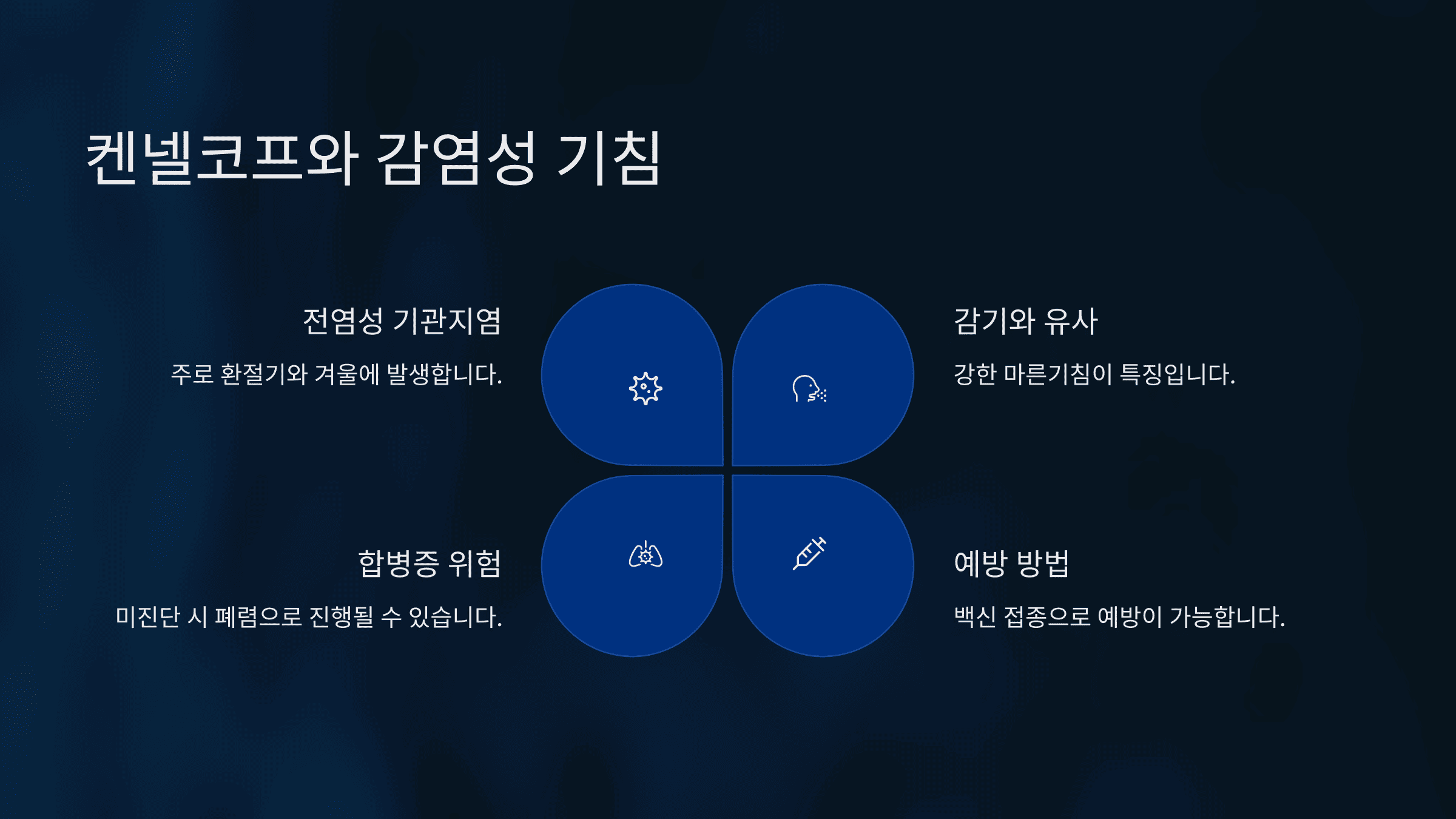 켄넬코프와 감염성 기침

전염성 기관지염

주로 환절기와 겨울에 발생합니다.

감기와 유사

강한 마른기침이 특징입니다.

합병증 위험

미진단 시 폐렴으로 진행될 수 있습니다.

예방 방법

백신 접종으로 예방이 가능합니다.